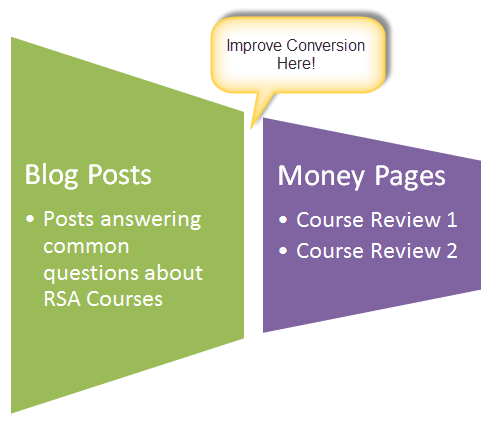 Improve Conversion Here!

Blog Posts

• Posts answering common questions about RSA Courses

Money Pages

• Course Review 1
• Course Review 2